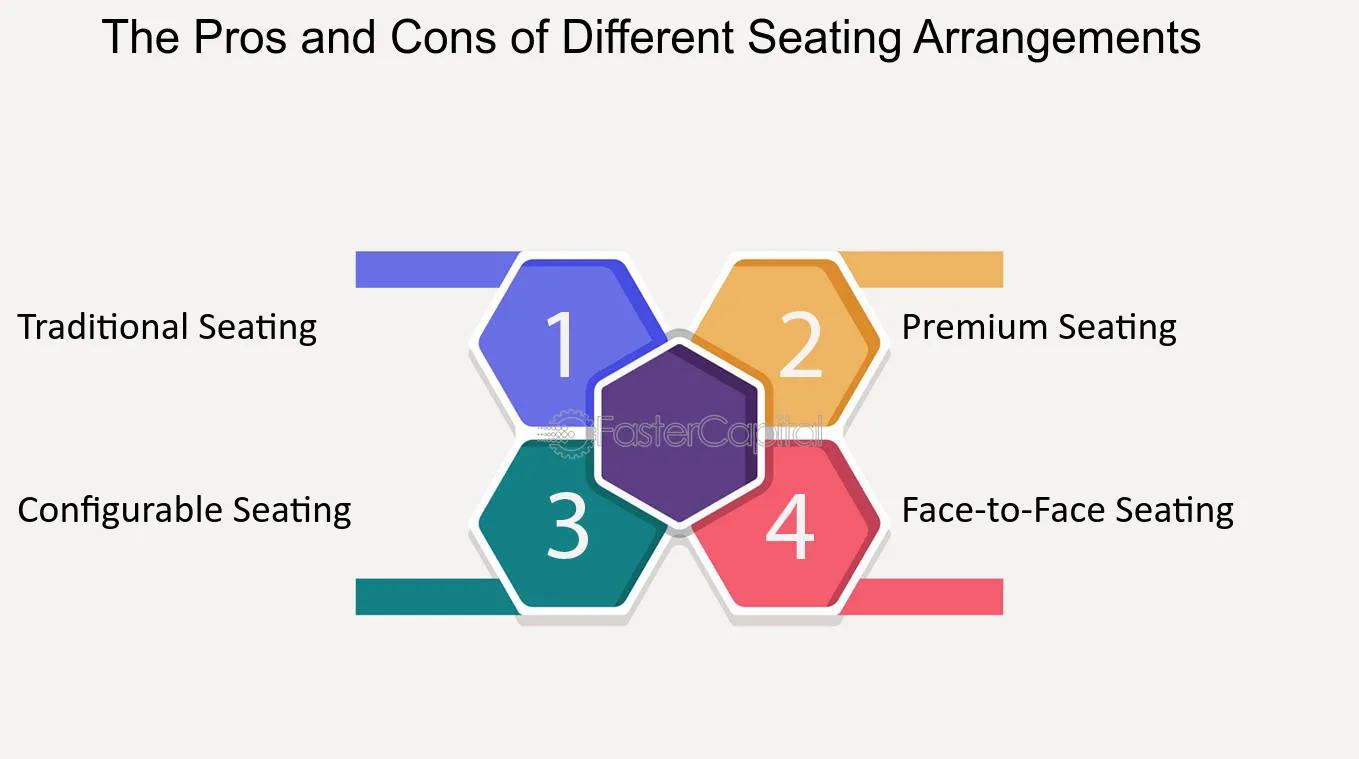 The Pros and Cons of Different Seating Arrangements

Traditional Seating

1

2

Premium Seating

FasterCapital

Configurable Seating

3

4

Face-to-Face Seating